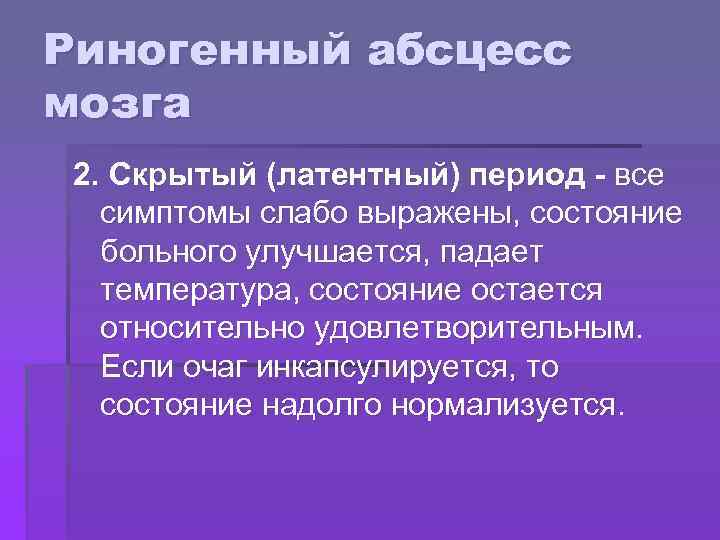 Риногенный абсцесс мозга

2. Скрытый (латентный) период - все симптомы слабо выражены, состояние больного улучшается, падает температура, состояние остается относительно удовлетворительным. Если очаг инкапсулируется, то состояние надолго нормализуется.